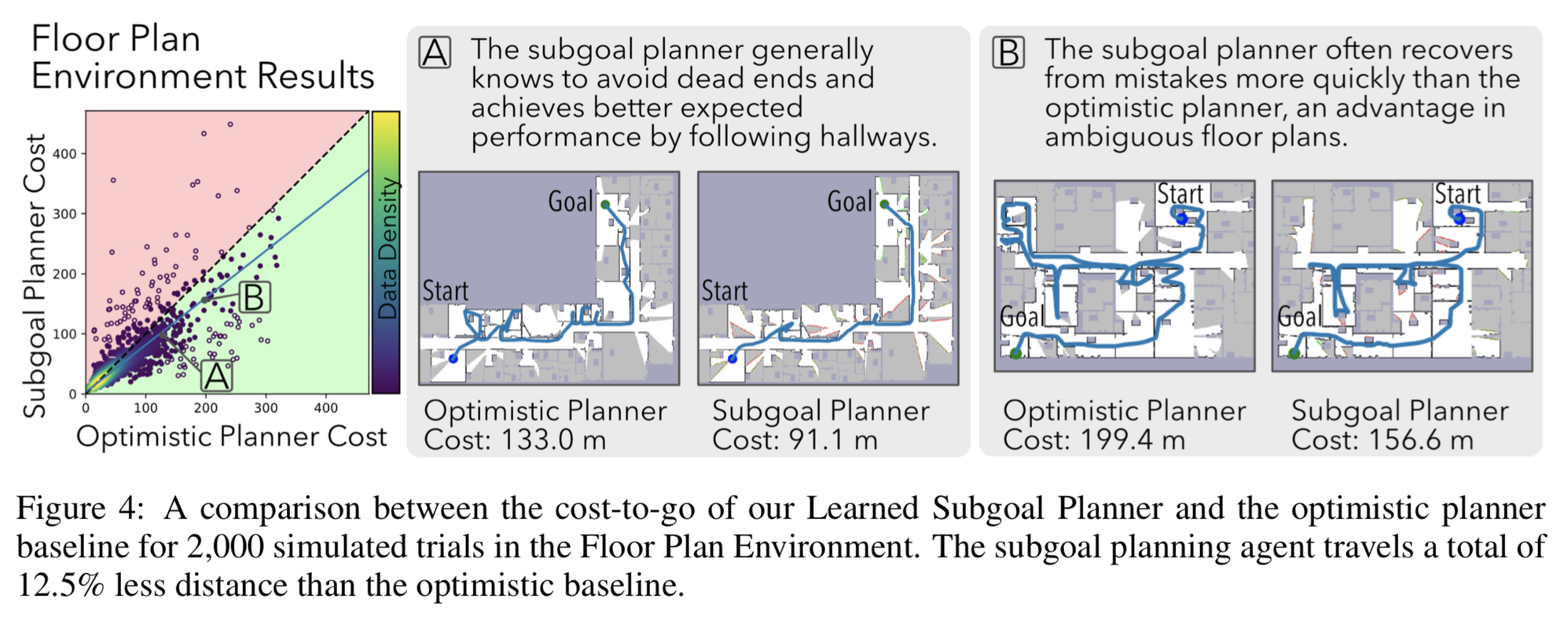 Floor Plan Environment Results

Subgoal Planner Cost

400
300
200
100
0

0 100 200 300 400

Optimistic Planner Cost

Data Density

B

A

A The subgoal planner generally knows to avoid dead ends and achieves better expected performance by following hallways.

Goal

Start

Goal

Start

Optimistic Planner
Cost: 133.0 m

Subgoal Planner
Cost: 91.1 m

B The subgoal planner often recovers from mistakes more quickly than the optimistic planner, an advantage in ambiguous floor plans.

Start

Goal

Start

Goal

Optimistic Planner
Cost: 199.4 m

Subgoal Planner
Cost: 156.6 m

Figure 4: A comparison between the cost-to-go of our Learned Subgoal Planner and the optimistic planner baseline for 2,000 simulated trials in the Floor Plan Environment. The subgoal planning agent travels a total of 12.5% less distance than the optimistic baseline.